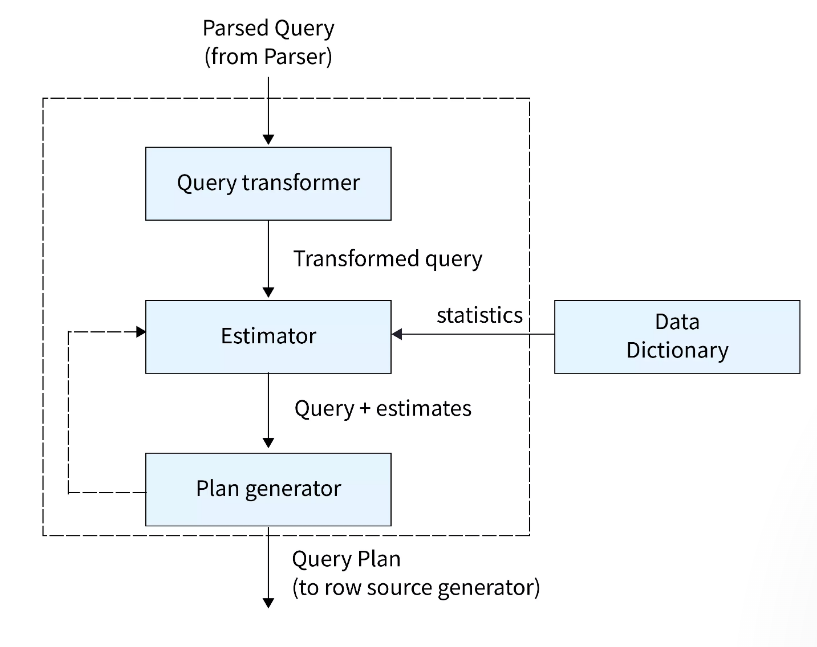 Parsed Query
(from Parser)

Query transformer

Transformed query

Estimator

statistics

Data Dictionary

Query + estimates

Plan generator

Query Plan
(to row source generator)